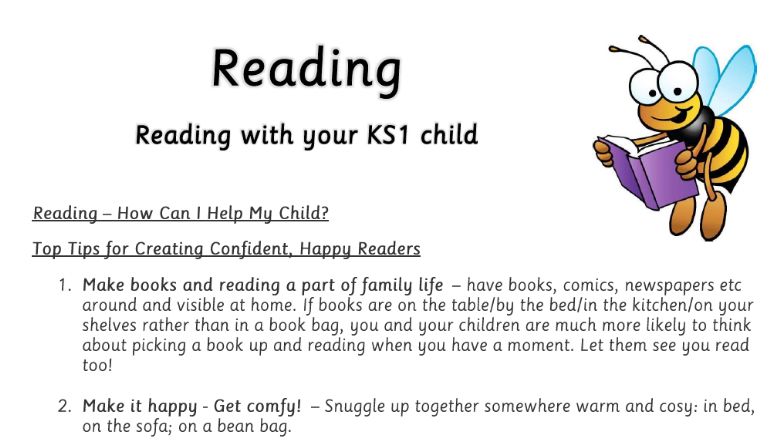 Reading

Reading with your KS1 child

Reading – How Can I Help My Child?

Top Tips for Creating Confident, Happy Readers

1. Make books and reading a part of family life – have books, comics, newspapers etc around and visible at home. If books are on the table/by the bed/in the kitchen/on your shelves rather than in a book bag, you and your children are much more likely to think about picking a book up and reading when you have a moment. Let them see you read too!

2. Make it happy - Get comfy! – Snuggle up together somewhere warm and cosy: in bed, on the sofa; on a bean bag.